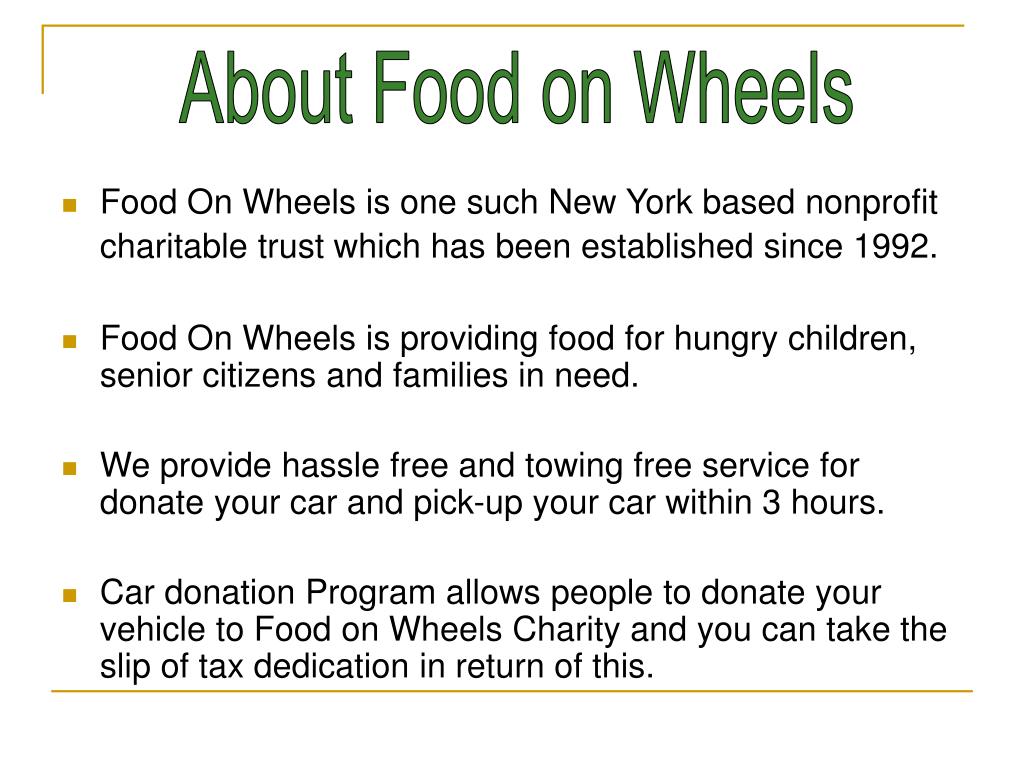 About Food on Wheels

- Food On Wheels is one such New York based nonprofit charitable trust which has been established since 1992.
- Food On Wheels is providing food for hungry children, senior citizens and families in need.
- We provide hassle free and towing free service for donate your car and pick-up your car within 3 hours.
- Car donation Program allows people to donate your vehicle to Food on Wheels Charity and you can take the slip of tax dedication in return of this.